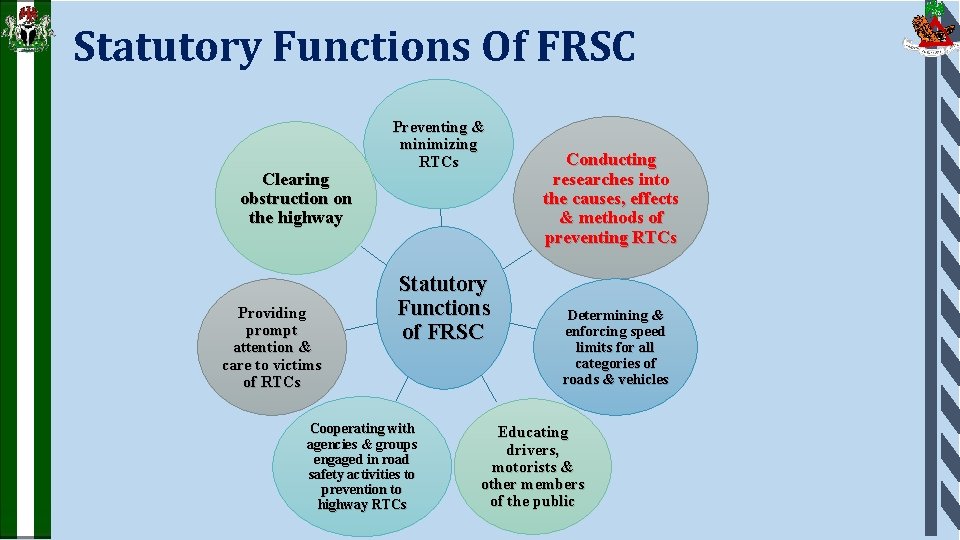 Statutory Functions Of FRSC

Statutory Functions of FRSC

Preventing & minimizing RTCs

Conducting researches into the causes, effects & methods of preventing RTCs

Determining & enforcing speed limits for all categories of roads & vehicles

Educating drivers, motorists & other members of the public

Cooperating with agencies & groups engaged in road safety activities to prevention to highway RTCs

Providing prompt attention & care to victims of RTCs

Clearing obstruction on the highway